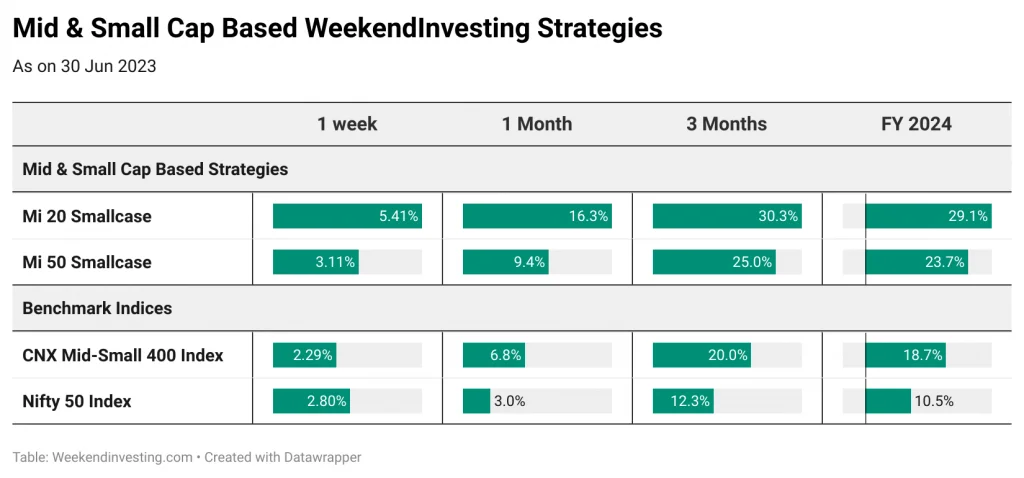 Mid & Small Cap Based WeekendInvesting Strategies

As on 30 Jun 2023

| | 1 week | 1 Month | 3 Months | FY 2024 |
|---|---|---|---|---|
| Mid & Small Cap Based Strategies | | | | |
| Mi 20 Smallcase | 5.41% | 16.3% | 30.3% | 29.1% |
| Mi 50 Smallcase | 3.11% | 9.4% | 25.0% | 23.7% |
| Benchmark Indices | | | | |
| CNX Mid-Small 400 Index | 2.29% | 6.8% | 20.0% | 18.7% |
| Nifty 50 Index | 2.80% | 3.0% | 12.3% | 10.5% |

Table: Weekendinvesting.com • Created with Datawrapper